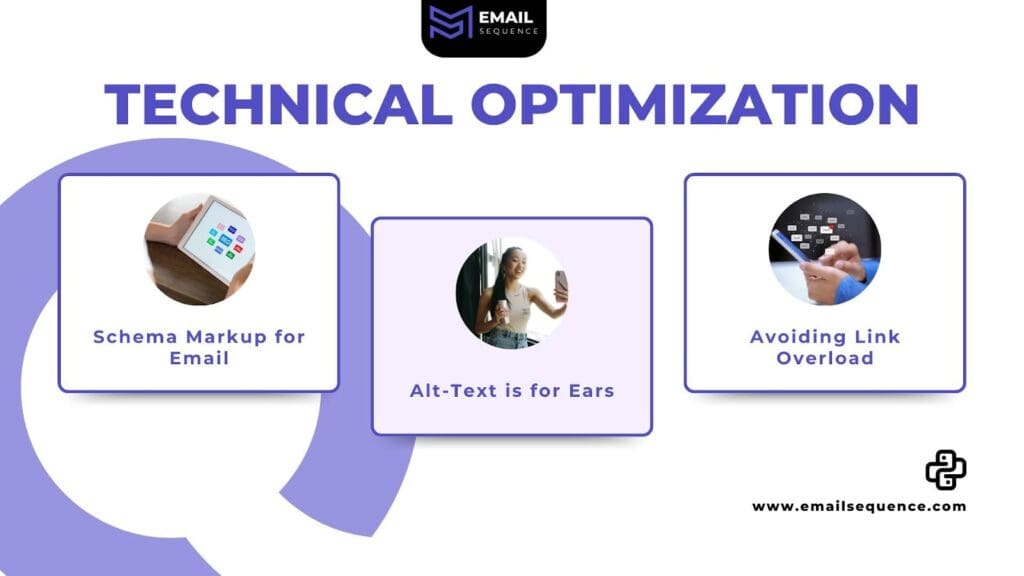 EMAIL
SEQUENCE

TECHNICAL OPTIMIZATION

Schema Markup for Email

Alt-Text is for Ears

Avoiding Link Overload

www.emailsequence.com